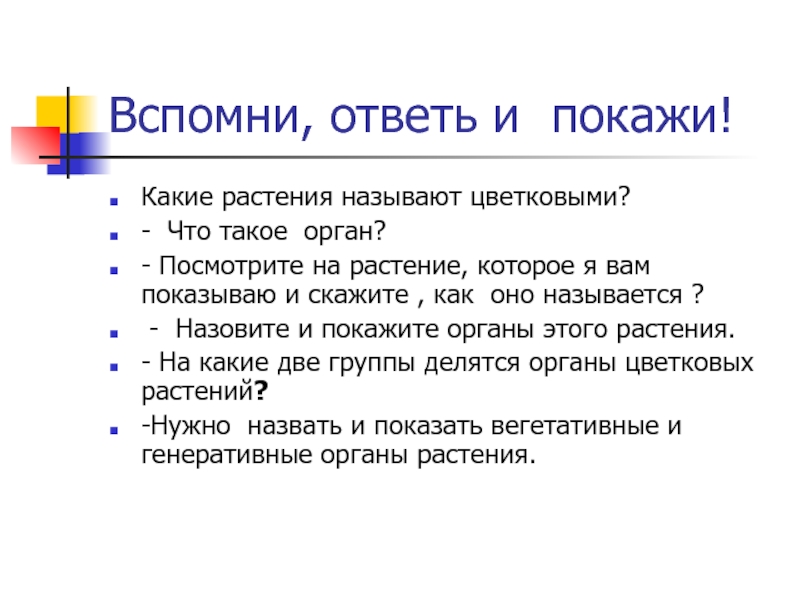 Вспомни, ответь и покажи!

Какие растения называют цветковыми?

- Что такое орган?

- Посмотрите на растение, которое я вам показываю и скажите , как оно называется ?

- Назовите и покажите органы этого растения.

- На какие две группы делятся органы цветковых растений?

-Нужно назвать и показать вегетативные и генеративные органы растения.